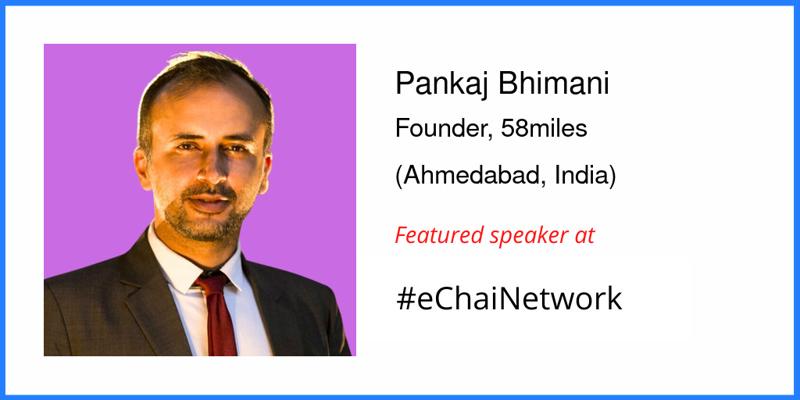 Pankaj Bhimani

Founder, 58miles

(Ahmedabad, India)

Featured speaker at

#eChaiNetwork